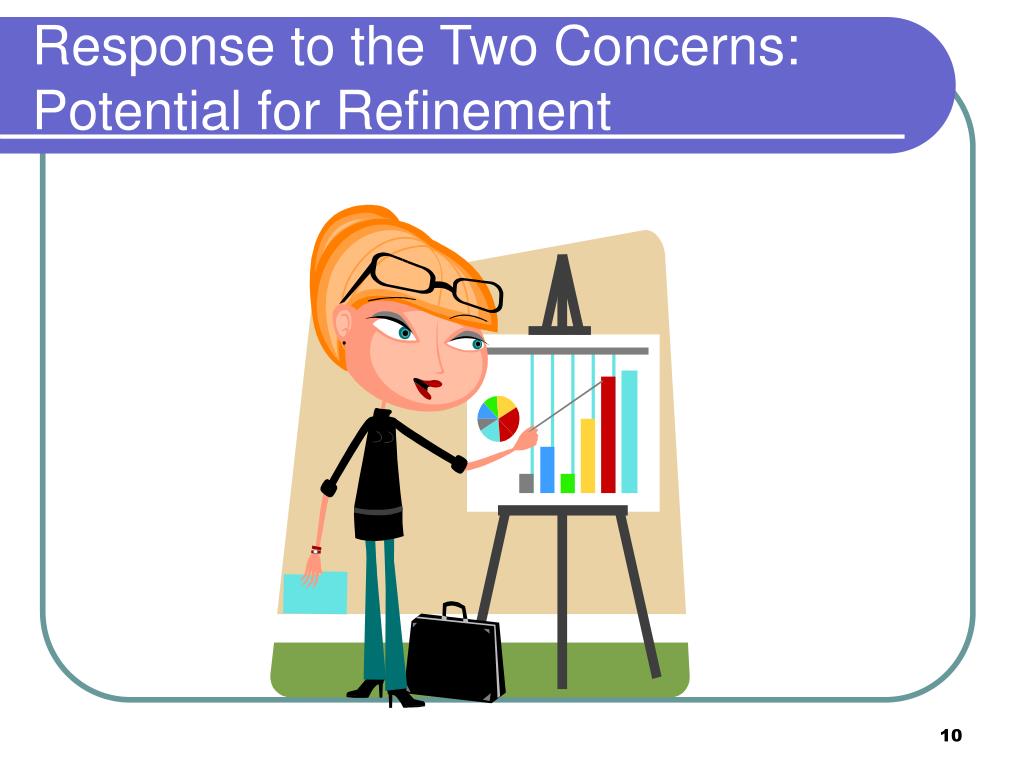 Response to the Two Concerns: Potential for Refinement

10